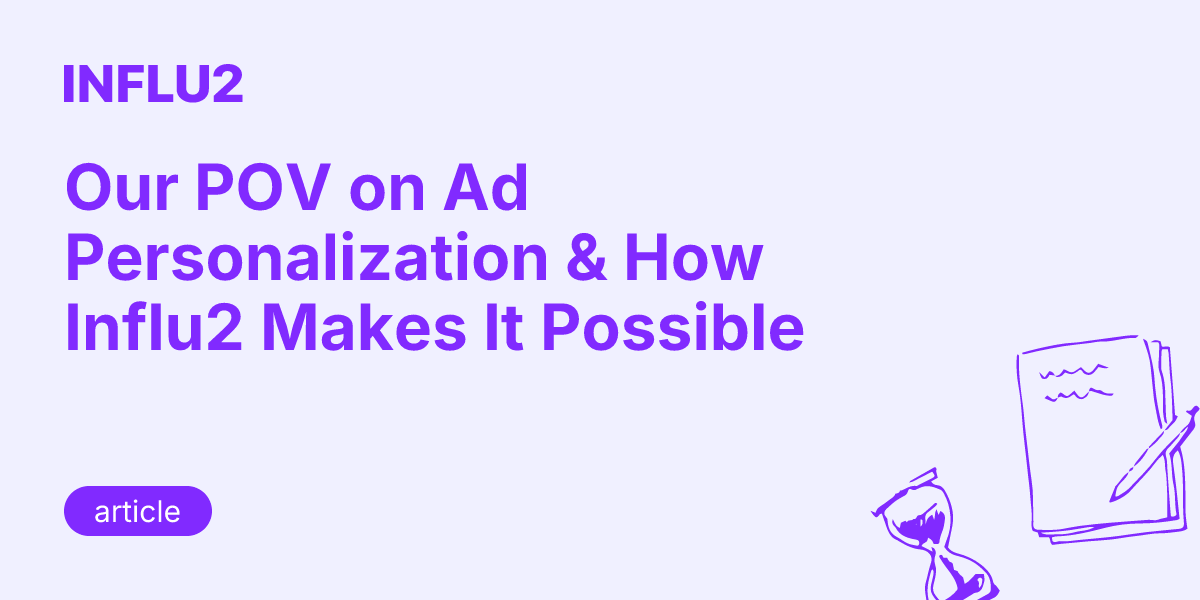 INFLU2

Our POV on Ad Personalization & How Influ2 Makes It Possible

article